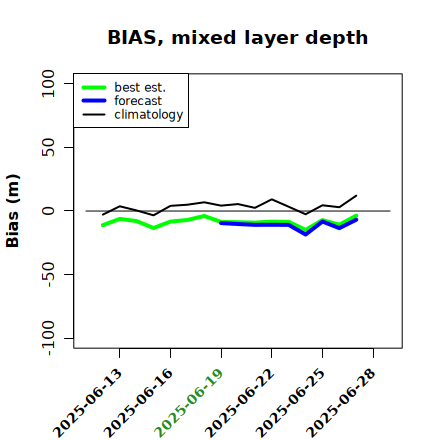 BIAS, mixed layer depth

best est.
forecast
climatology

Bias (m)

100
50
0
-50
-100

2025-06-13
2025-06-16
2025-06-19
2025-06-22
2025-06-25
2025-06-28